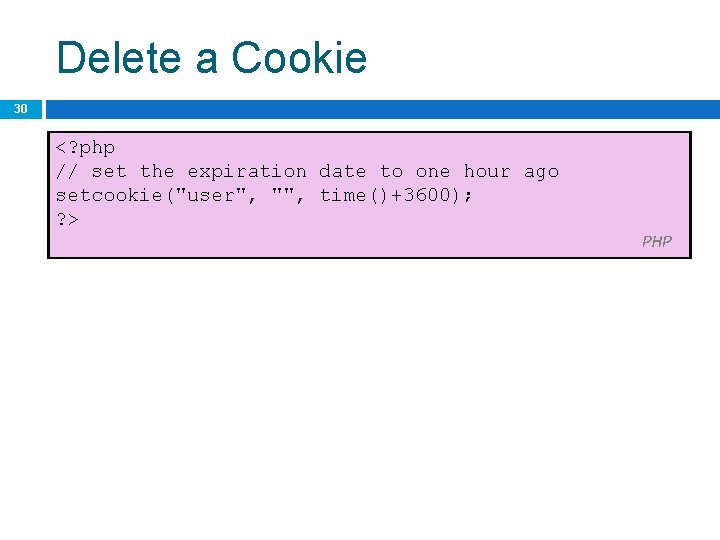 Delete a Cookie

30

<?php
// set the expiration date to one hour ago
setcookie("user", "", time()+3600);
?>

PHP